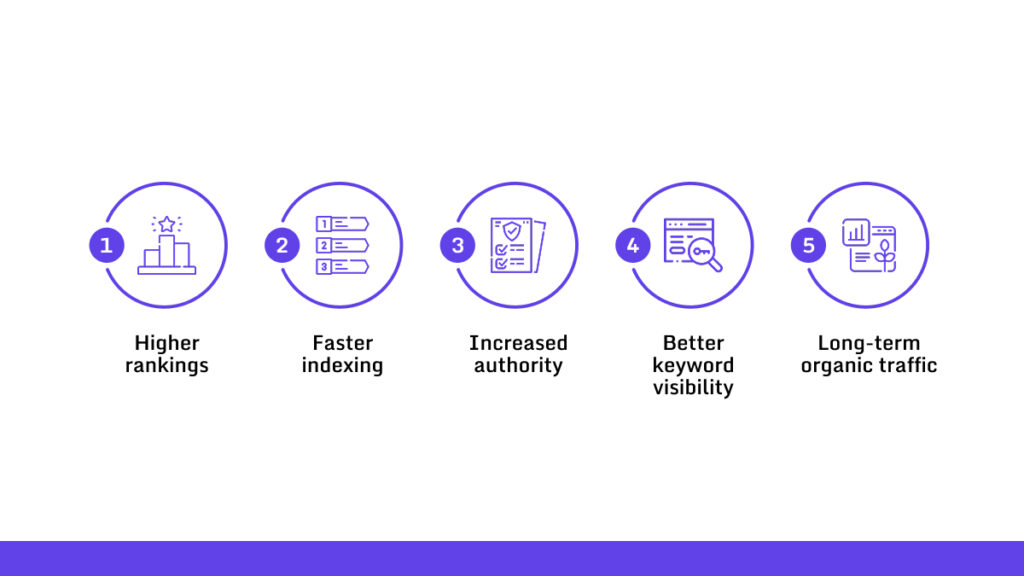 1
Higher rankings

2
Faster indexing

3
Increased authority

4
Better keyword visibility

5
Long-term organic traffic